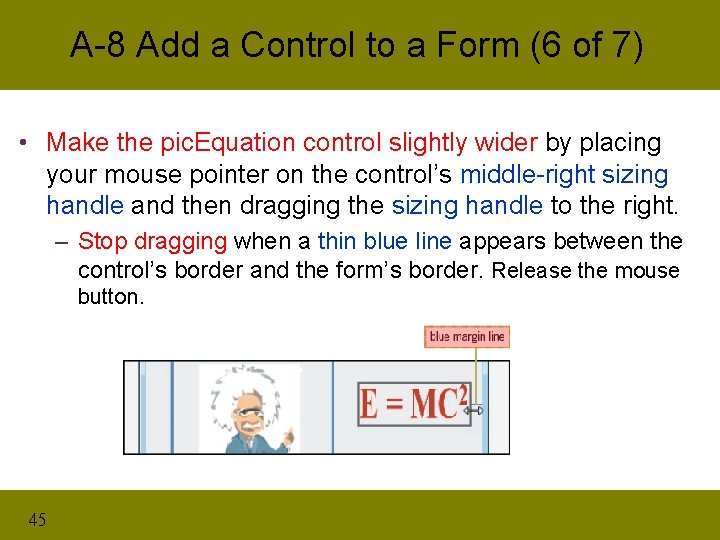 A-8 Add a Control to a Form (6 of 7)

• Make the picEquation control slightly wider by placing your mouse pointer on the control's middle-right sizing handle and then dragging the sizing handle to the right.

– Stop dragging when a thin blue line appears between the control's border and the form's border. Release the mouse button.

blue margin line

$E = MC^2$

45